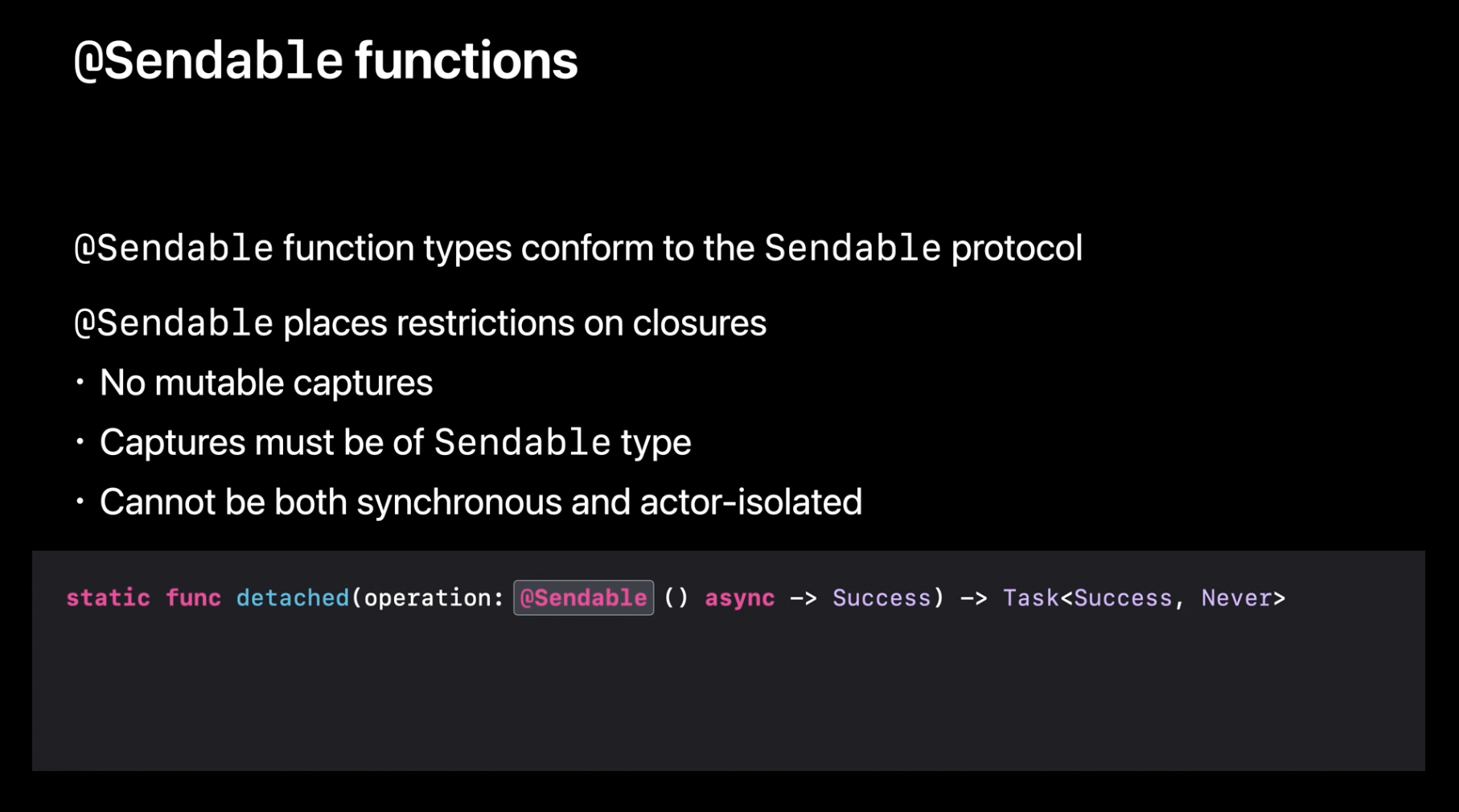 @Sendable functions

@Sendable function types conform to the Sendable protocol

@Sendable places restrictions on closures

• No mutable captures

• Captures must be of Sendable type

• Cannot be both synchronous and actor-isolated

static func detached(operation: @Sendable () async -> Success) -> Task<Success, Never>